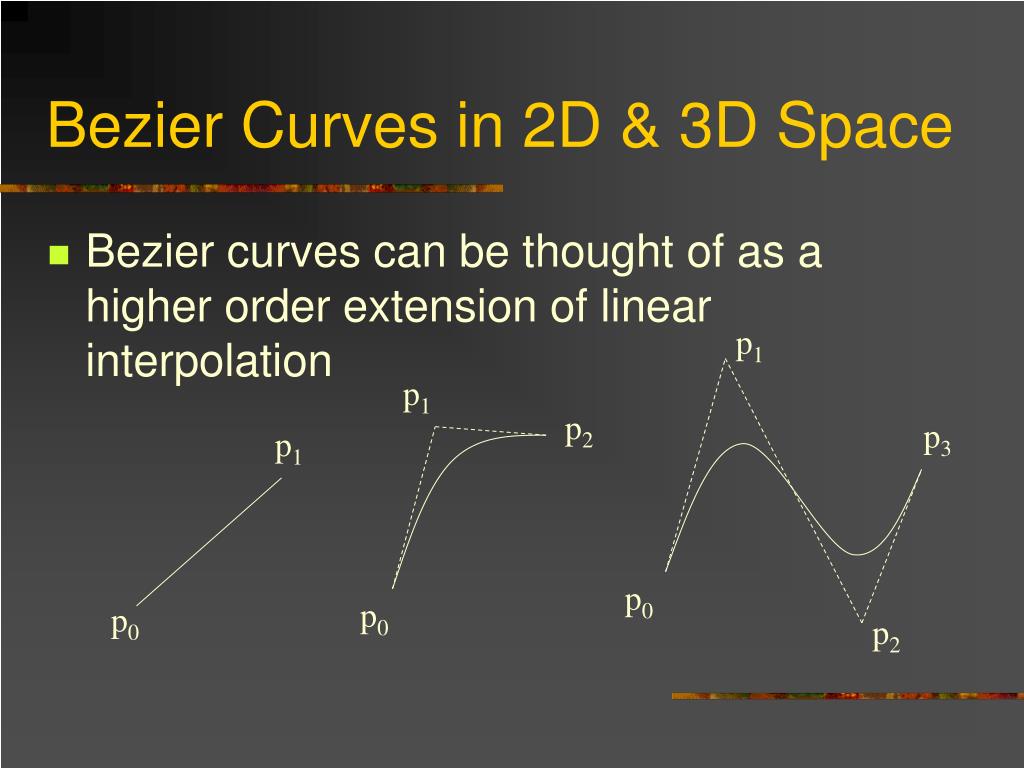 Bezier Curves in 2D & 3D Space

Bezier curves can be thought of as a higher order extension of linear interpolation

$p_1$

$p_0$

$p_1$

$p_2$

$p_0$

$p_1$

$p_3$

$p_0$

$p_2$